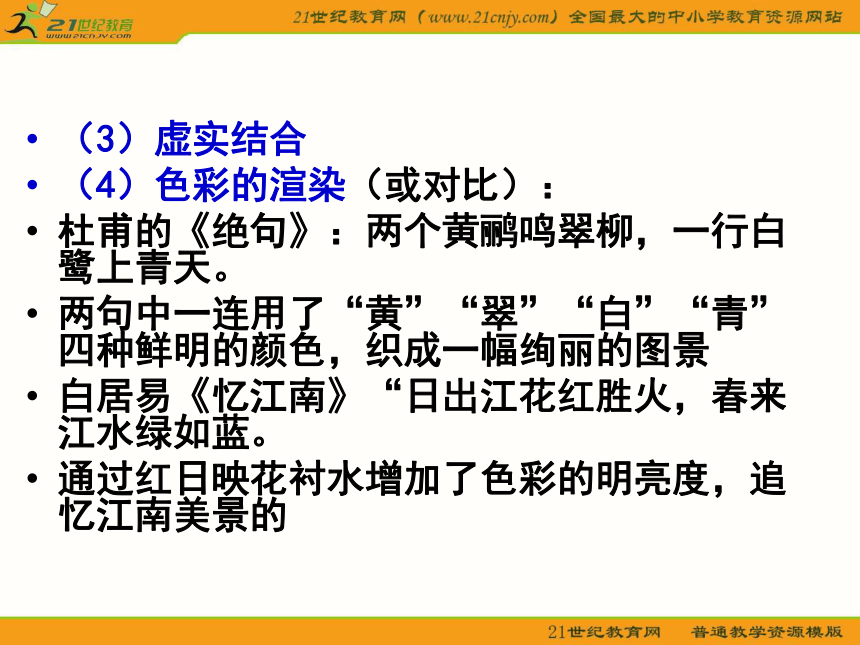 21世纪教育
www.21cnjy.com

21世纪教育网（www.21cnjy.com）全国最大的中小学教育资源网站

• （3）虚实结合
• （4）色彩的渲染（或对比）：
• 杜甫的《绝句》：两个黄鹂鸣翠柳，一行白鹭上青天。
• 两句中一连用了“黄”“翠”“白”“青”四种鲜明的颜色，织成一幅绚丽的图景
• 白居易《忆江南》“日出江花红胜火，春来江水绿如蓝。
• 通过红日映花衬水增加了色彩的明亮度，追忆江南美景的

21世纪教育网　普通教学资源模版